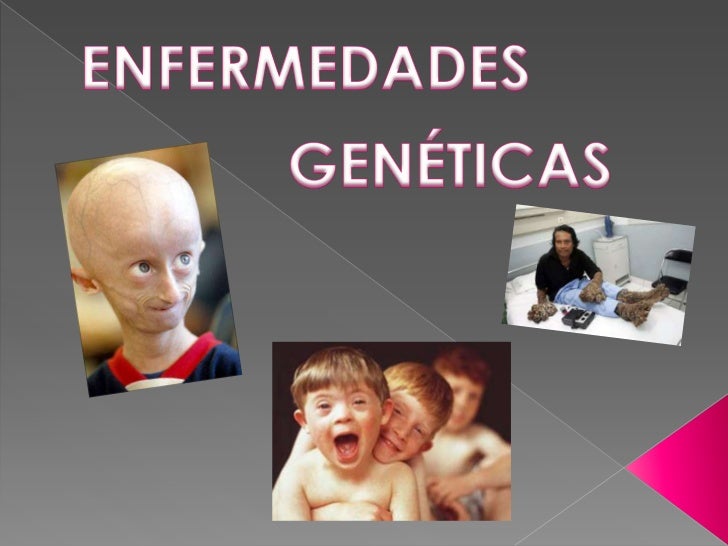 ENFERMEDADES

GENÉTICAS